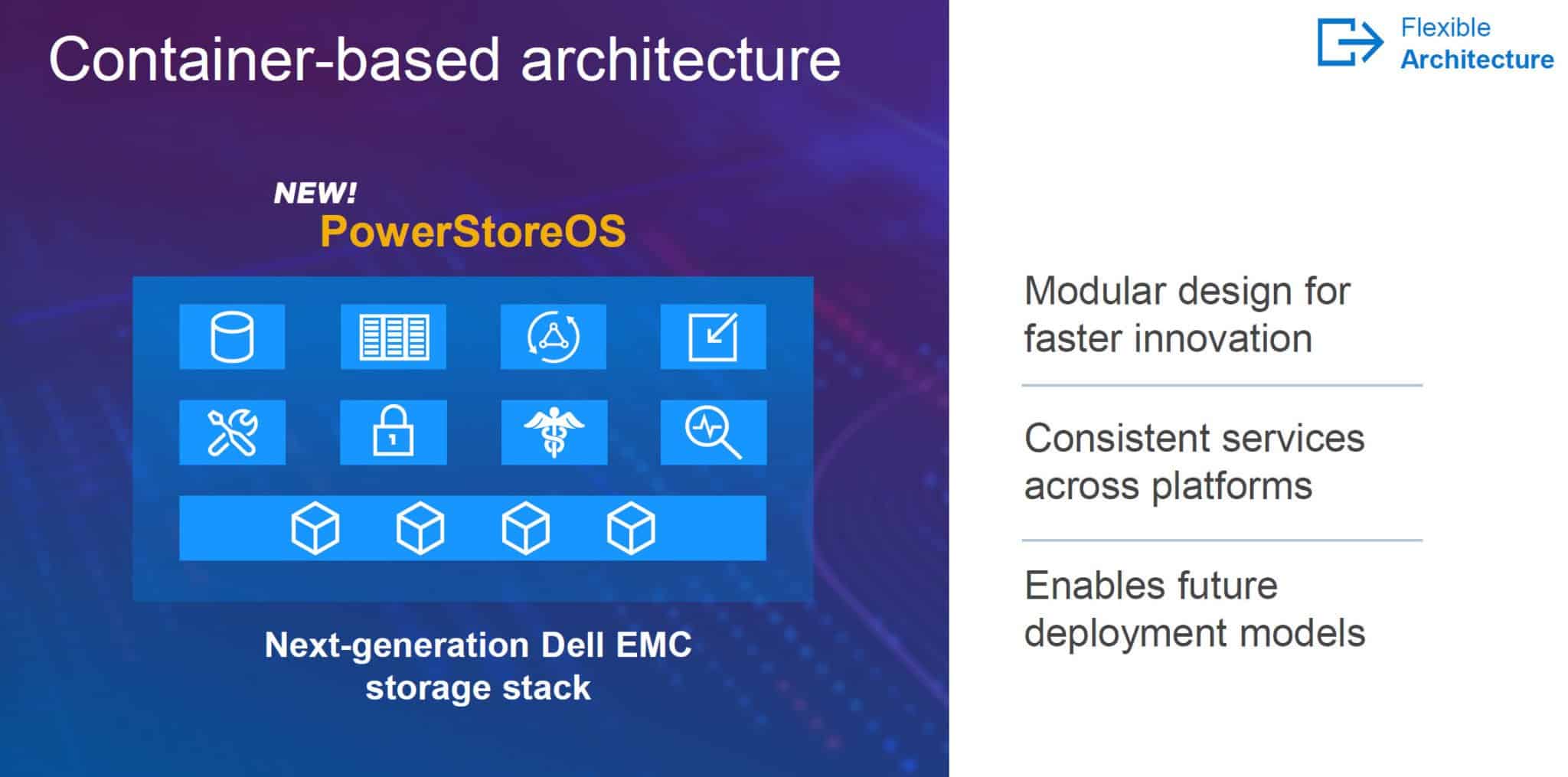 Container-based architecture

Flexible
Architecture

NEW!
PowerStoreOS

Next-generation Dell EMC storage stack

Modular design for faster innovation

Consistent services across platforms

Enables future deployment models